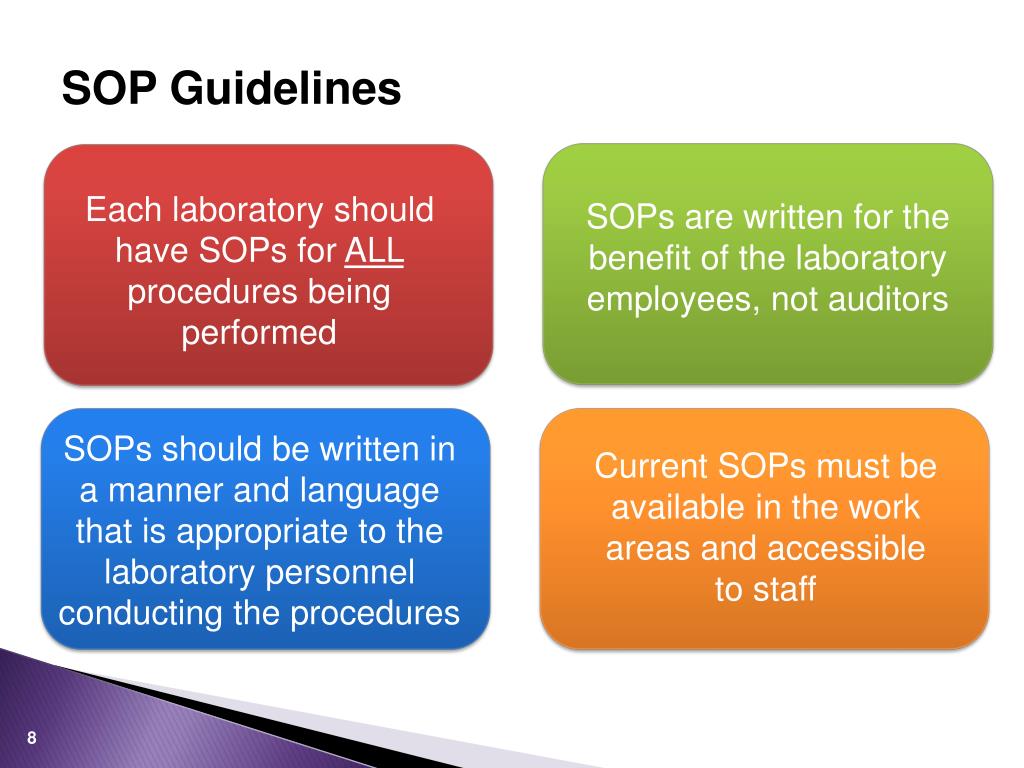 SOP Guidelines

Each laboratory should have SOPs for ALL procedures being performed

SOPs are written for the benefit of the laboratory employees, not auditors

SOPs should be written in a manner and language that is appropriate to the laboratory personnel conducting the procedures

Current SOPs must be available in the work areas and accessible to staff

8